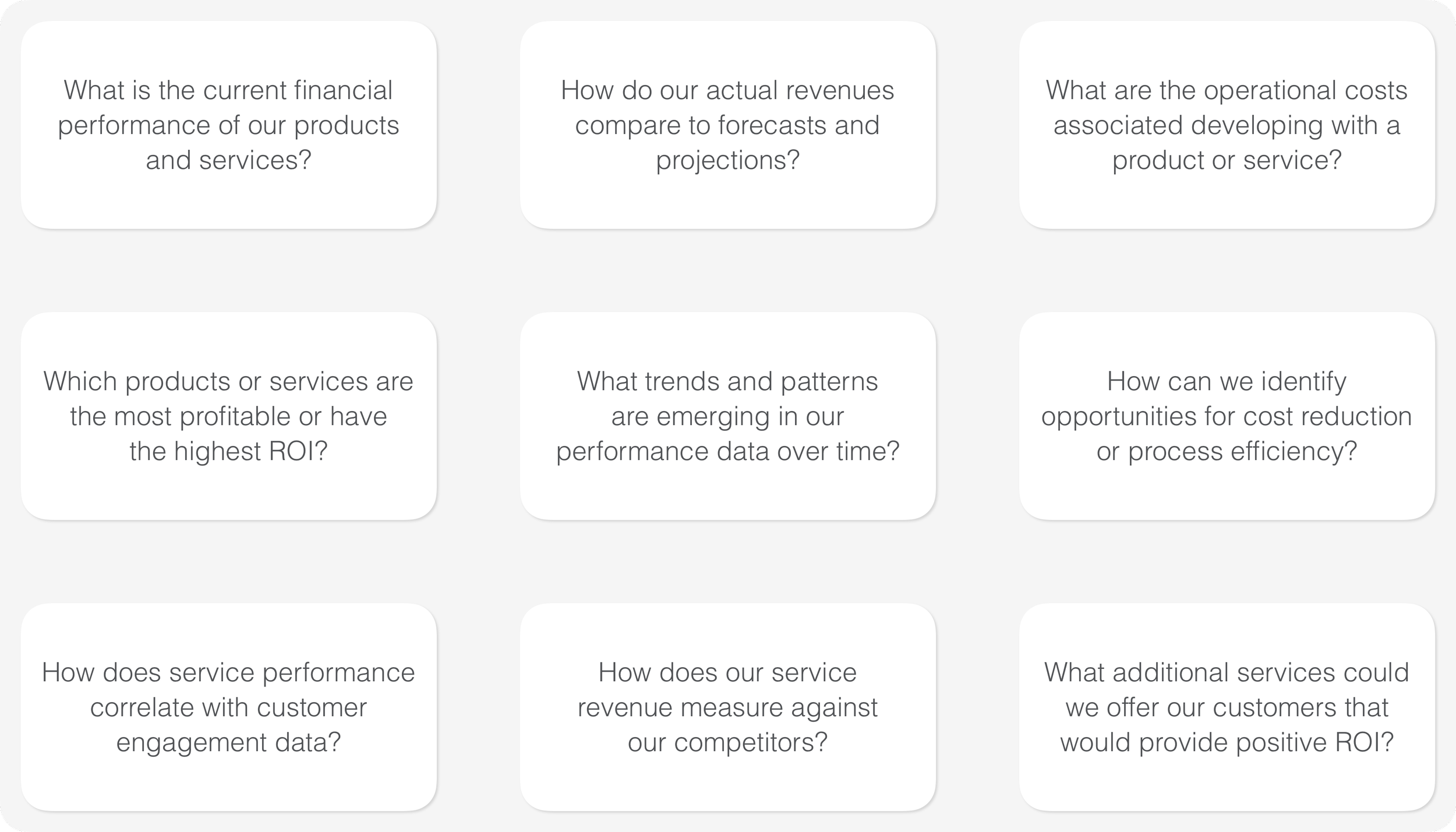 What is the current financial performance of our products and services?

How do our actual revenues compare to forecasts and projections?

What are the operational costs associated developing with a product or service?

Which products or services are the most profitable or have the highest ROI?

What trends and patterns are emerging in our performance data over time?

How can we identify opportunities for cost reduction or process efficiency?

How does service performance correlate with customer engagement data?

How does our service revenue measure against our competitors?

What additional services could we offer our customers that would provide positive ROI?